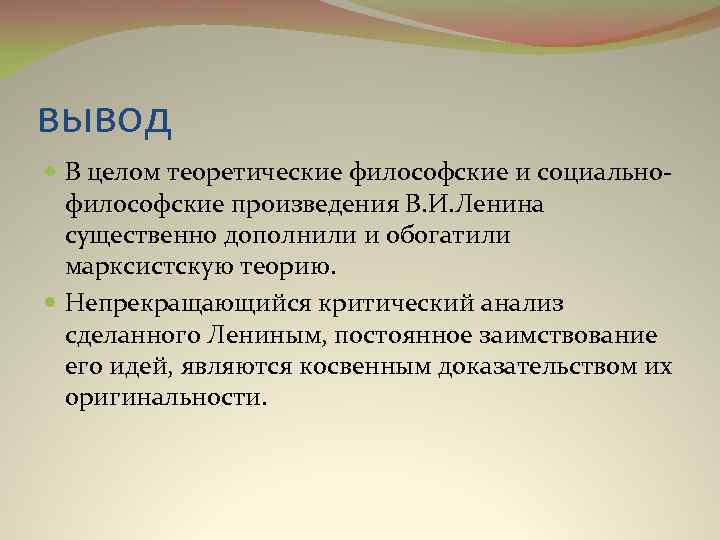 ВЫВОД

В целом теоретические философские и социально-философские произведения В.И.Ленина существенно дополнили и обогатили марксистскую теорию.

Непрекращающийся критический анализ сделанного Лениным, постоянное заимствование его идей, являются косвенным доказательством их оригинальности.